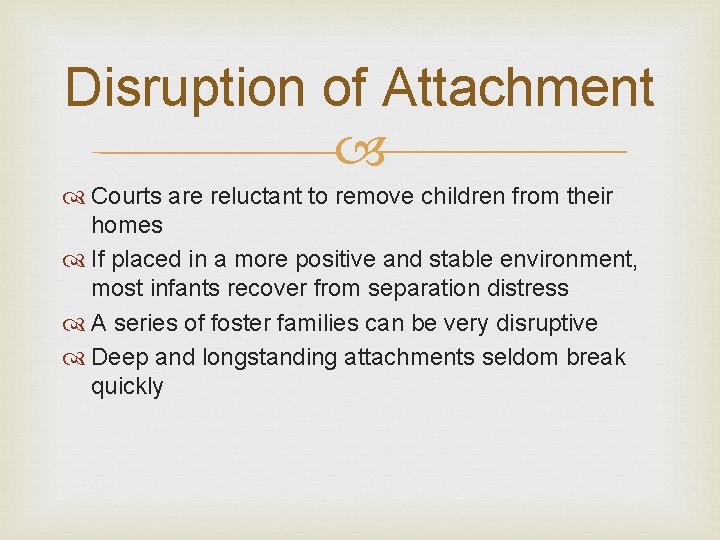 Disruption of Attachment

Courts are reluctant to remove children from their homes

If placed in a more positive and stable environment, most infants recover from separation distress

A series of foster families can be very disruptive

Deep and longstanding attachments seldom break quickly